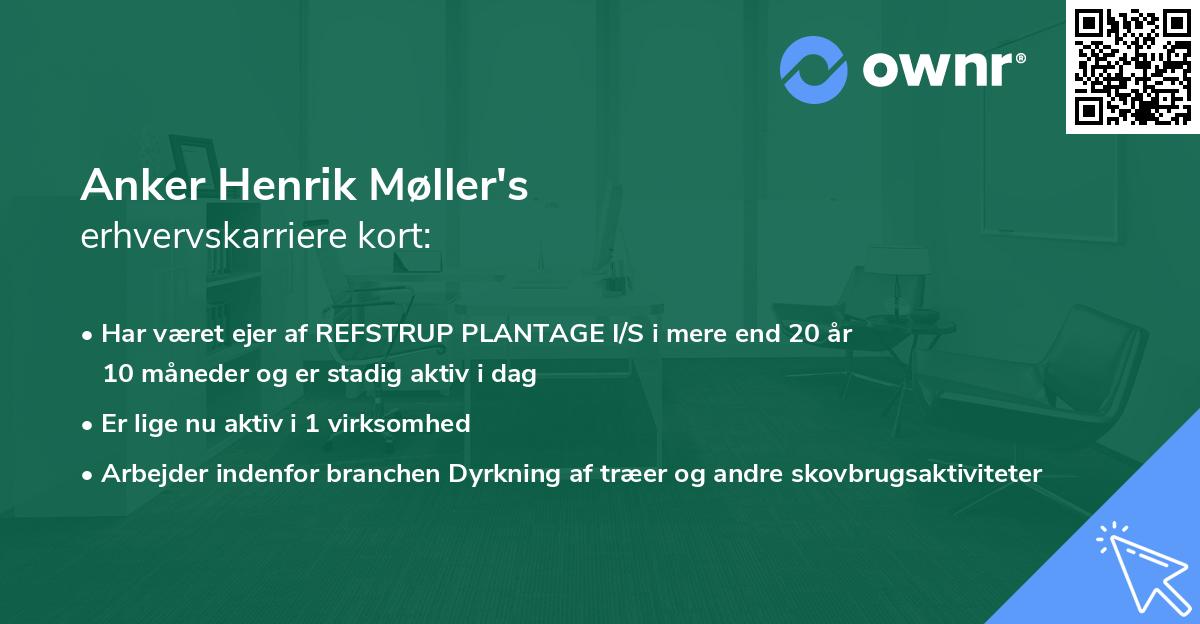 ownr®

Anker Henrik Møller's
erhvervskarriere kort:

• Har været ejer af REFSTRUP PLANTAGE I/S i mere end 20 år 10 måneder og er stadig aktiv i dag

• Er lige nu aktiv i 1 virksomhed

• Arbejder indenfor branchen Dyrkning af træer og andre skovbrugsaktiviteter